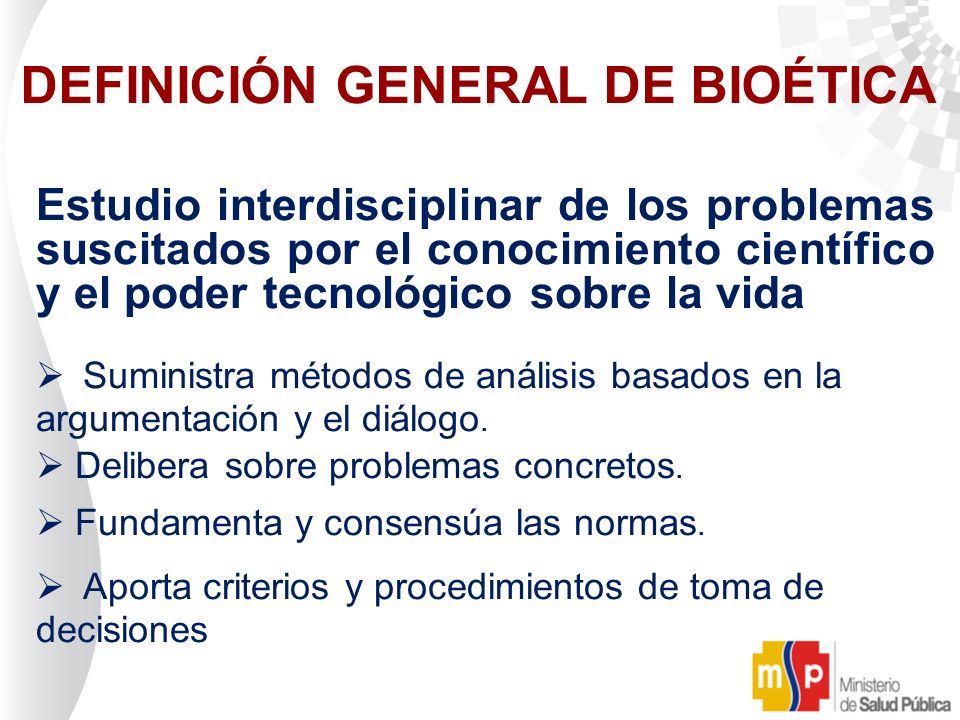 DEFINICIÓN GENERAL DE BIOÉTICA

Estudio interdisciplinar de los problemas suscitados por el conocimiento científico y el poder tecnológico sobre la vida

➢ Suministra métodos de análisis basados en la argumentación y el diálogo.

➢ Delibera sobre problemas concretos.

➢ Fundamenta y consensúa las normas.

➢ Aporta criterios y procedimientos de toma de decisiones

msp Ministerio de Salud Pública